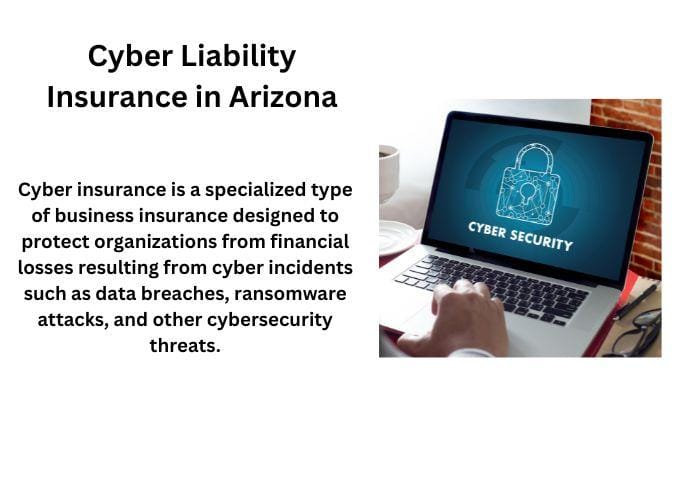 Cyber Liability Insurance in Arizona

Cyber insurance is a specialized type of business insurance designed to protect organizations from financial losses resulting from cyber incidents such as data breaches, ransomware attacks, and other cybersecurity threats.

CYBER SECURITY